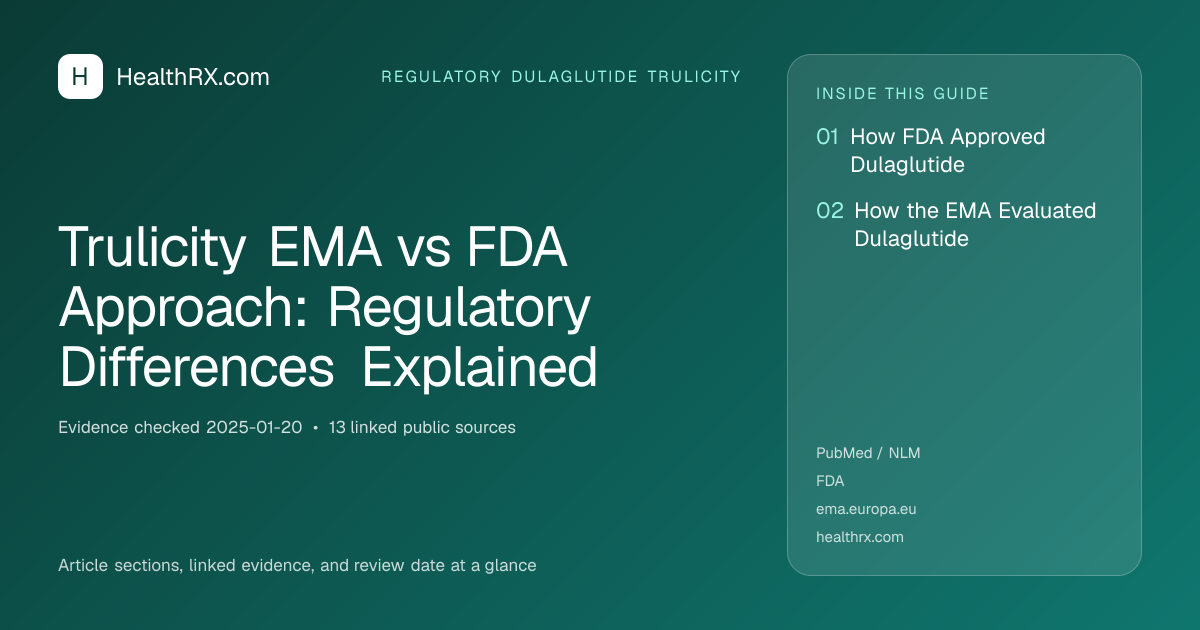 H HealthRX.com

REGULATORY DULAGLUTIDE TRULICITY

Trulicity EMA vs FDA Approach: Regulatory Differences Explained

Evidence checked 2025-01-20 • 13 linked public sources

Article sections, linked evidence, and review date at a glance

INSIDE THIS GUIDE

01 How FDA Approved Dulaglutide

02 How the EMA Evaluated Dulaglutide

PubMed / NLM
FDA
ema.europa.eu
healthrx.com